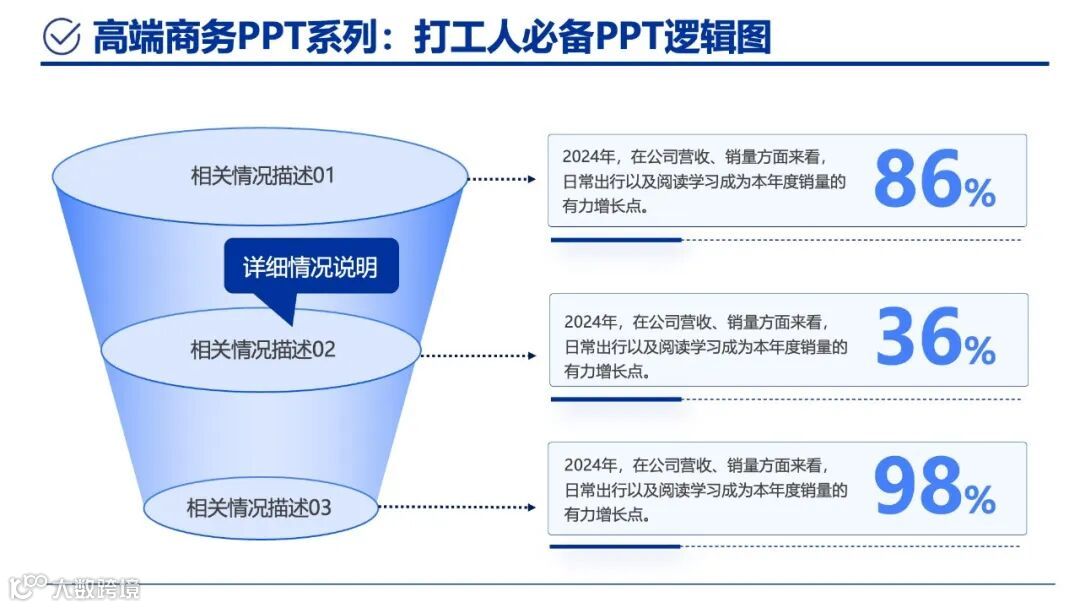 高端商务PPT系列：打工人必备PPT逻辑图

相关情况描述01

详细情况说明

相关情况描述02

相关情况描述03

2024年，在公司营收、销量方面来看，日常出行以及阅读学习成为本年度销量的有力增长点。

86%

2024年，在公司营收、销量方面来看，日常出行以及阅读学习成为本年度销量的有力增长点。

36%

2024年，在公司营收、销量方面来看，日常出行以及阅读学习成为本年度销量的有力增长点。

98%

大数跨境